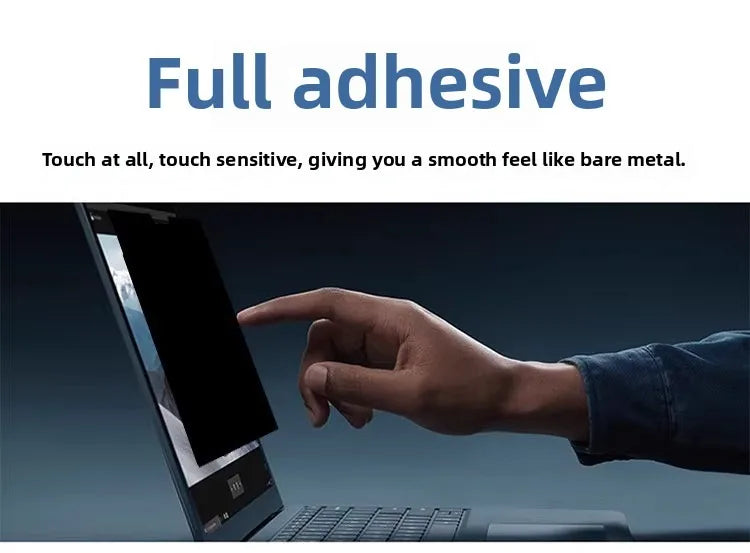 Full adhesive

Touch at all, touch sensitive, giving you a smooth feel like bare metal.